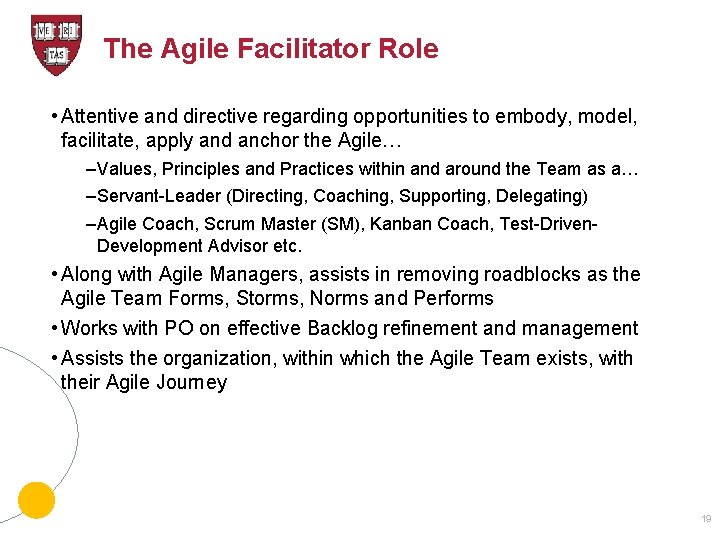 VE RI TAS

The Agile Facilitator Role

• Attentive and directive regarding opportunities to embody, model, facilitate, apply and anchor the Agile…

–Values, Principles and Practices within and around the Team as a…

–Servant-Leader (Directing, Coaching, Supporting, Delegating)

–Agile Coach, Scrum Master (SM), Kanban Coach, Test-Driven-Development Advisor etc.

• Along with Agile Managers, assists in removing roadblocks as the Agile Team Forms, Storms, Norms and Performs

• Works with PO on effective Backlog refinement and management

• Assists the organization, within which the Agile Team exists, with their Agile Journey

19